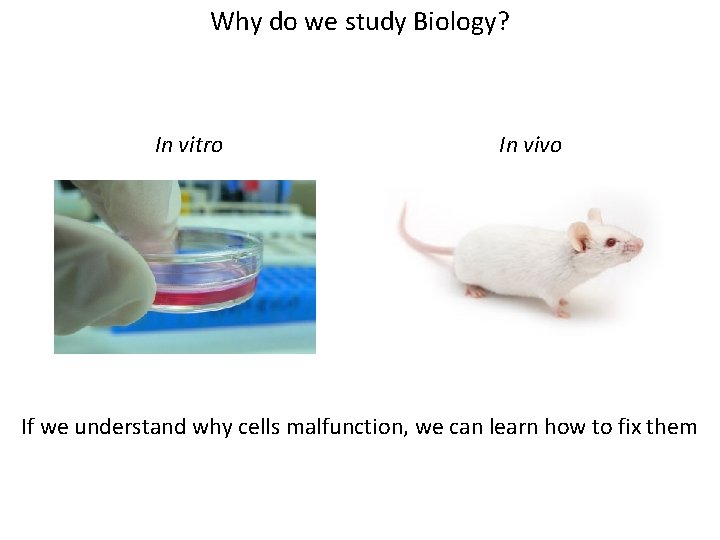 Why do we study Biology?

In vitro

In vivo

If we understand why cells malfunction, we can learn how to fix them